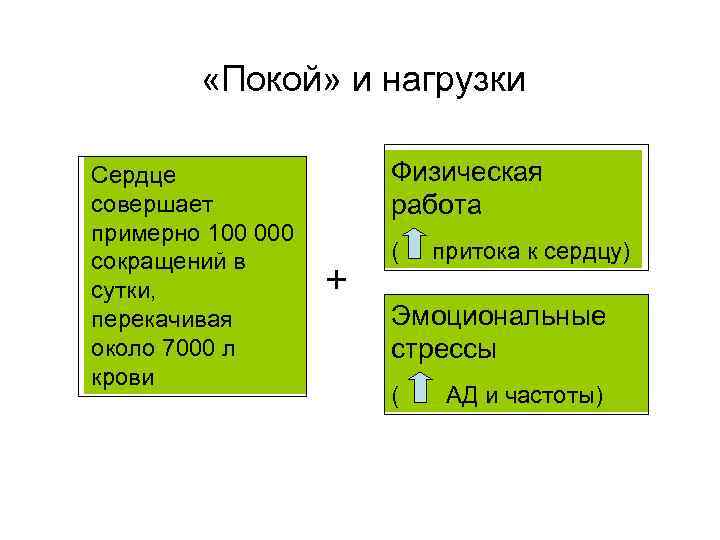 «Покой» и нагрузки

Сердце совершает примерно 100 000 сокращений в сутки, перекачивая около 7000 л крови

+

Физическая работа

( притока к сердцу)

Эмоциональные стрессы

( АД и частоты)